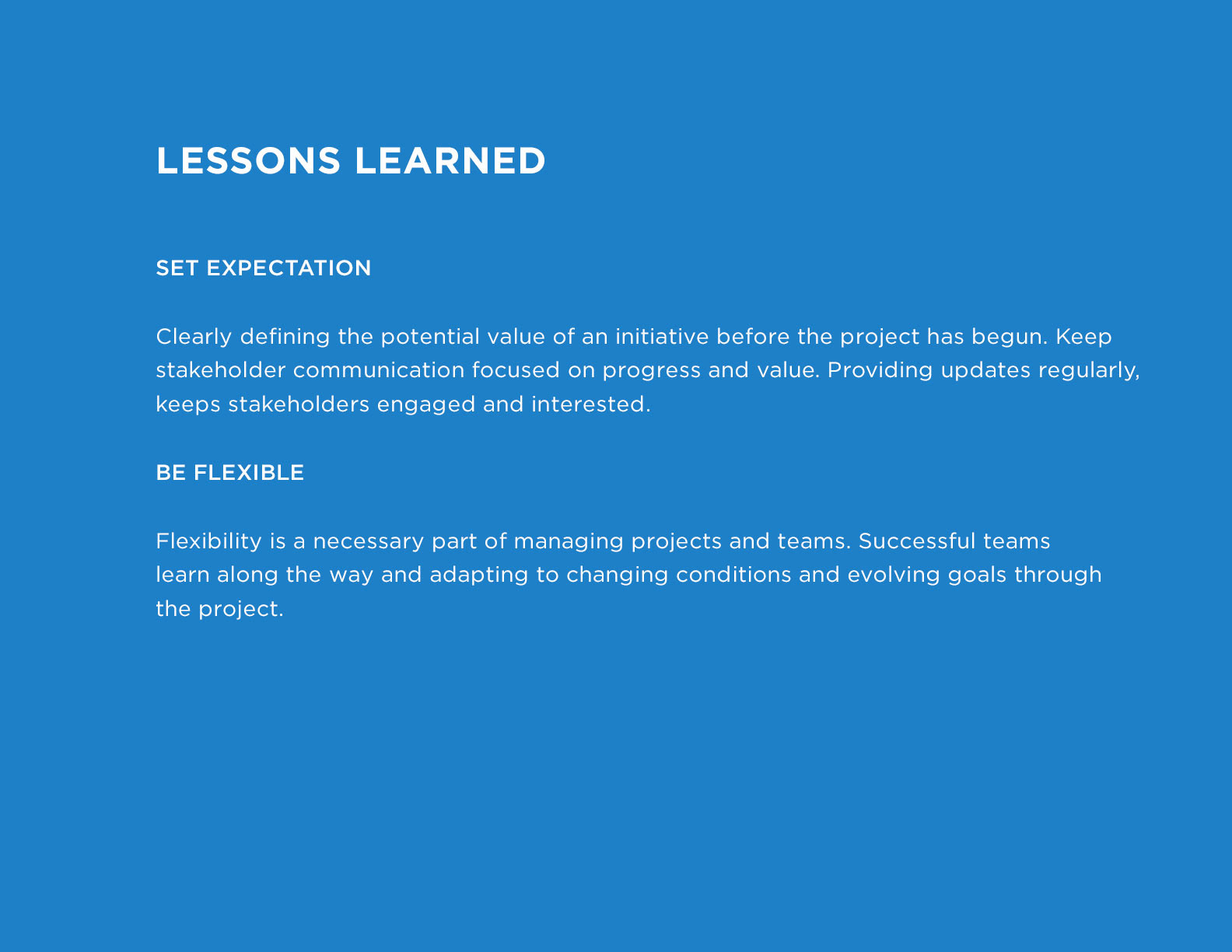 LESSONS LEARNED

SET EXPECTATION

Clearly defining the potential value of an initiative before the project has begun. Keep stakeholder communication focused on progress and value. Providing updates regularly, keeps stakeholders engaged and interested.

BE FLEXIBLE

Flexibility is a necessary part of managing projects and teams. Successful teams learn along the way and adapting to changing conditions and evolving goals through the project.